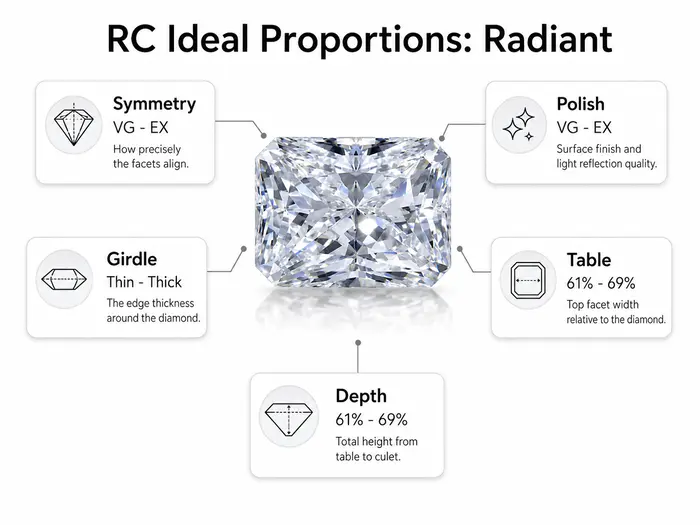 RC Ideal Proportions: Radiant

Symmetry
VG - EX
How precisely the facets align.

Polish
VG - EX
Surface finish and light reflection quality.

Girdle
Thin - Thick
The edge thickness around the diamond.

Table
61% - 69%
Top facet width relative to the diamond.

Depth
61% - 69%
Total height from table to culet.